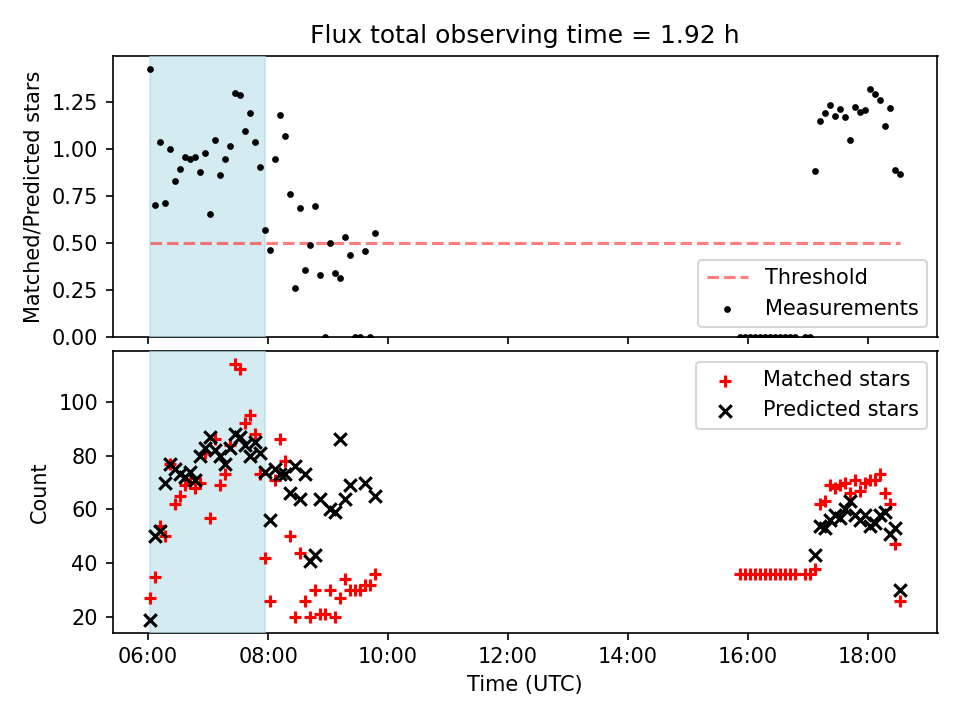 Flux total observing time = 1.92 h

Matched/Predicted stars

1.25
1.00
0.75
0.50
0.25
0.00

Threshold
Measurements

Count

100
80
60
40
20

Matched stars
Predicted stars

06:00 08:00 10:00 12:00 14:00 16:00 18:00

Time (UTC)